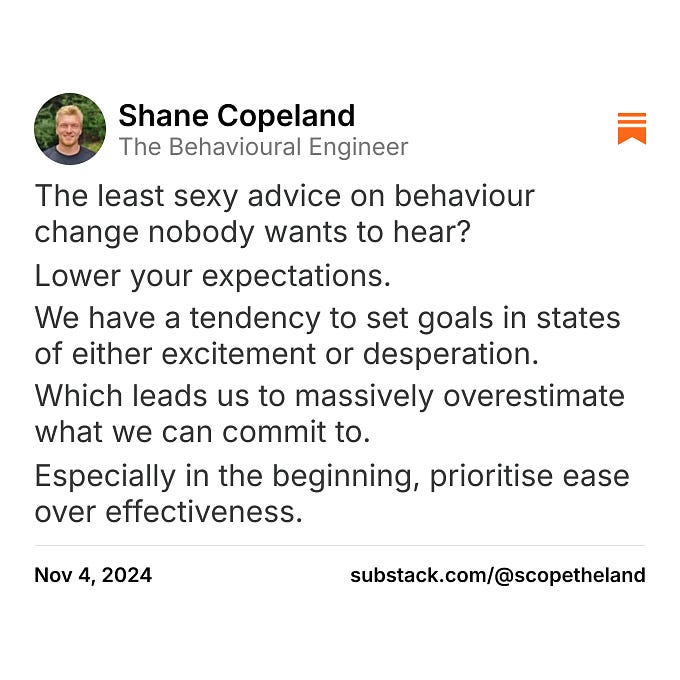 Shane Copeland
The Behavioural Engineer

The least sexy advice on behaviour change nobody wants to hear?

Lower your expectations.

We have a tendency to set goals in states of either excitement or desperation.

Which leads us to massively overestimate what we can commit to.

Especially in the beginning, prioritise ease over effectiveness.

Nov 4, 2024

substack.com/@scopetheland